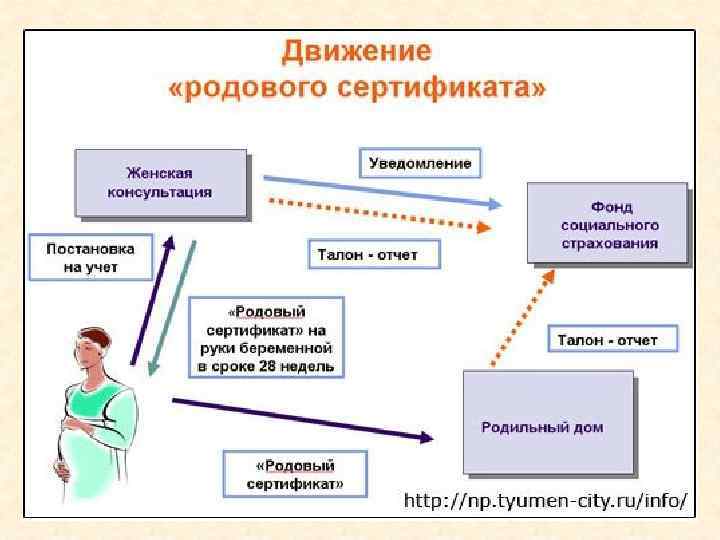 Движение «родового сертификата»

Женская консультация

Уведомление

Фонд социального страхования

Постановка на учет

Талон - отчет

«Родовый сертификат» на руки беременной в сроке 28 недель

Талон - отчет

Родильный дом

«Родовый сертификат»

http://np.tyumen-city.ru/info/